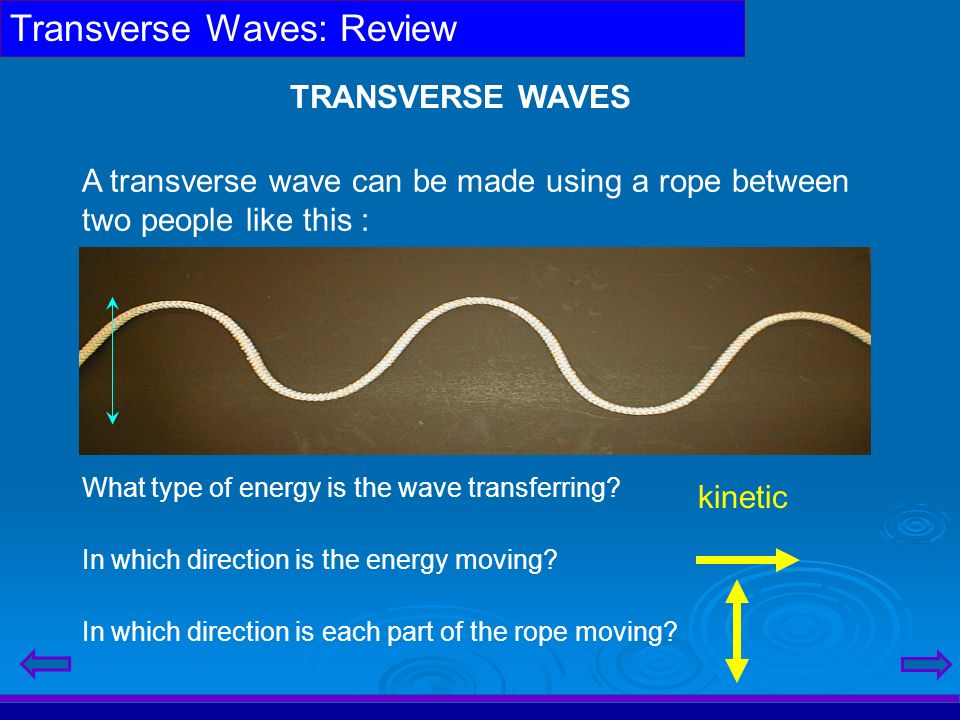 Transverse Waves: Review

TRANSVERSE WAVES

A transverse wave can be made using a rope between two people like this :

What type of energy is the wave transferring?

kinetic

In which direction is the energy moving?

In which direction is each part of the rope moving?